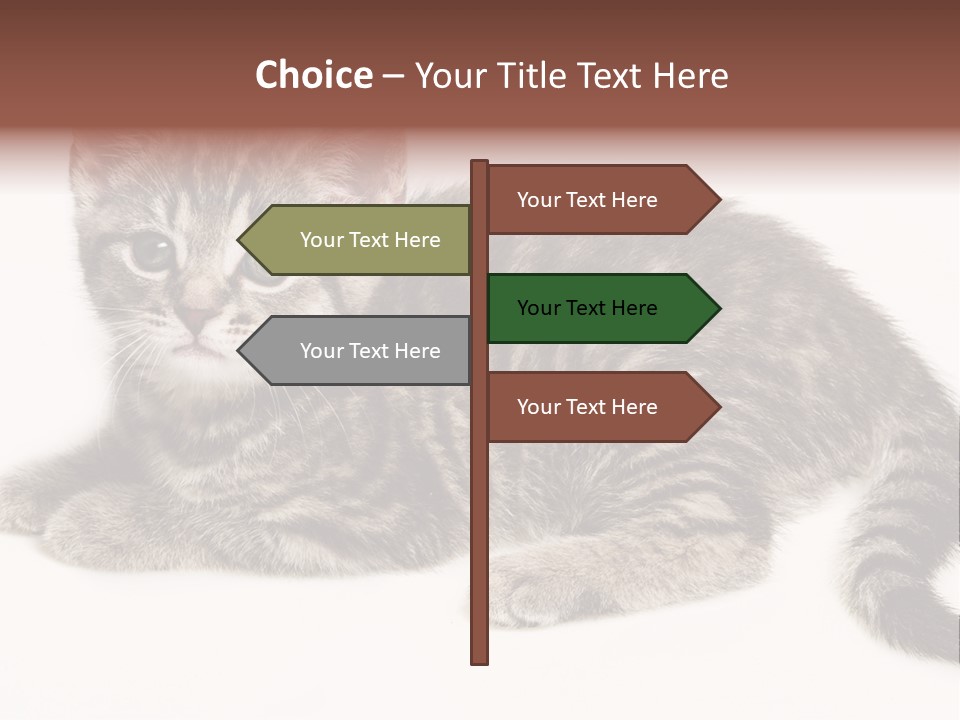 Choice – Your Title Text Here

Your Text Here

Your Text Here

Your Text Here

Your Text Here

Your Text Here